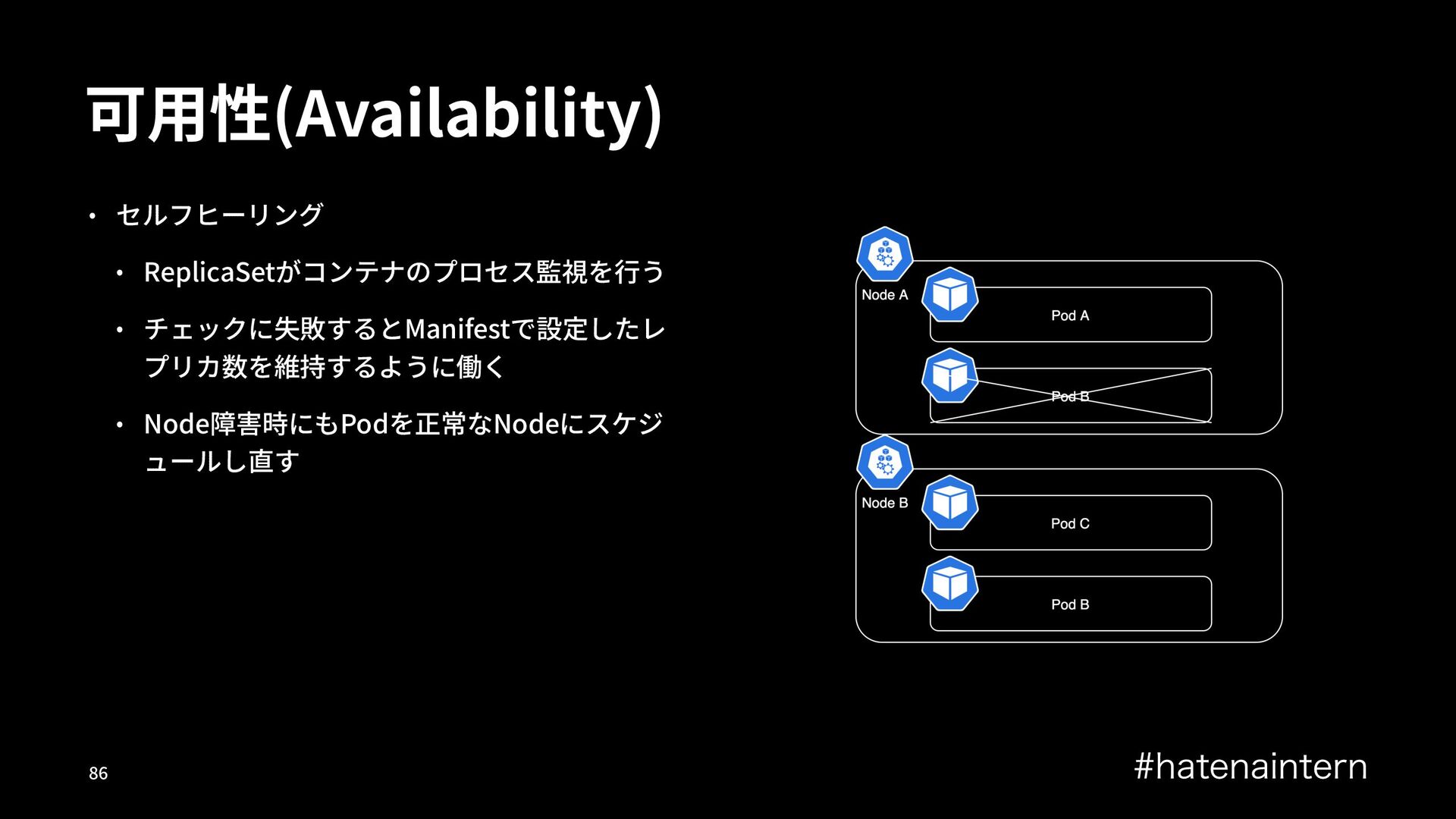 可用性(Availability)

• セルフヒーリング

• ReplicaSetがコンテナのプロセス監視を行う

• チェックに失敗するとManifestで設定したレプリカ数を維持するように働く

• Node障害時にもPodを正常なNodeにスケジュールし直す

Node A

Pod A

Pod B

Node B

Pod C

Pod B

86

#hatenaintern